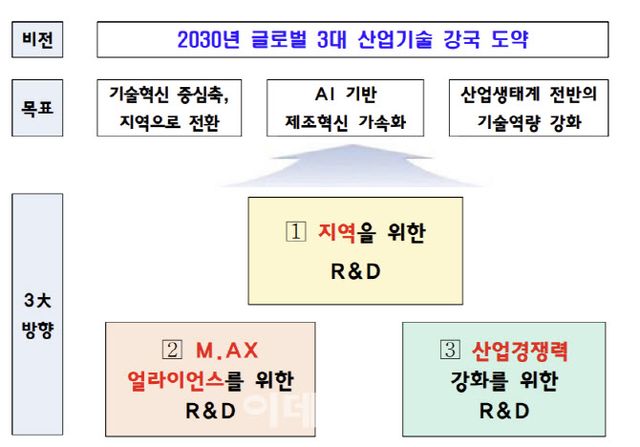 비전

2030년 글로벌 3대 산업기술 강국 도약

목표

기술혁신 중심축, 지역으로 전환

AI 기반 제조혁신 가속화

산업생태계 전반의 기술역량 강화

3大 방향

1 지역을 위한 R&D

2 M.AX 얼라이언스를 위한 R&D

3 산업경쟁력 강화를 위한 R&D

이데